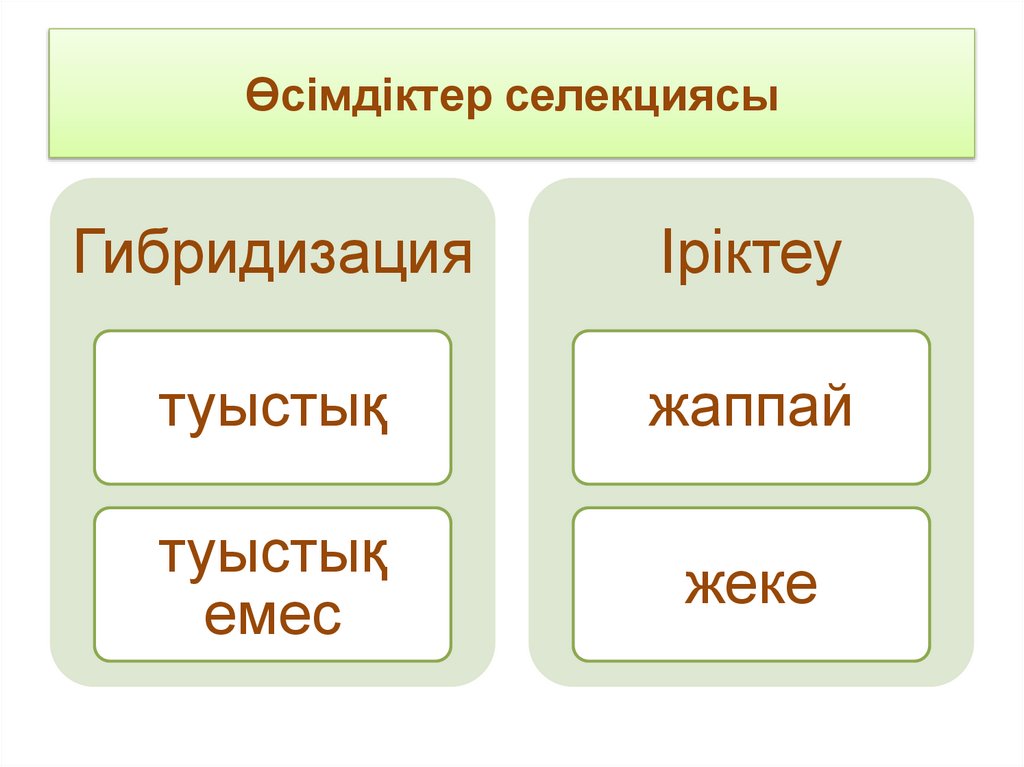 Өсімдіктер селекциясы

Гибридизация

туыстық

туыстық емес

Іріктеу

жаппай

жеке